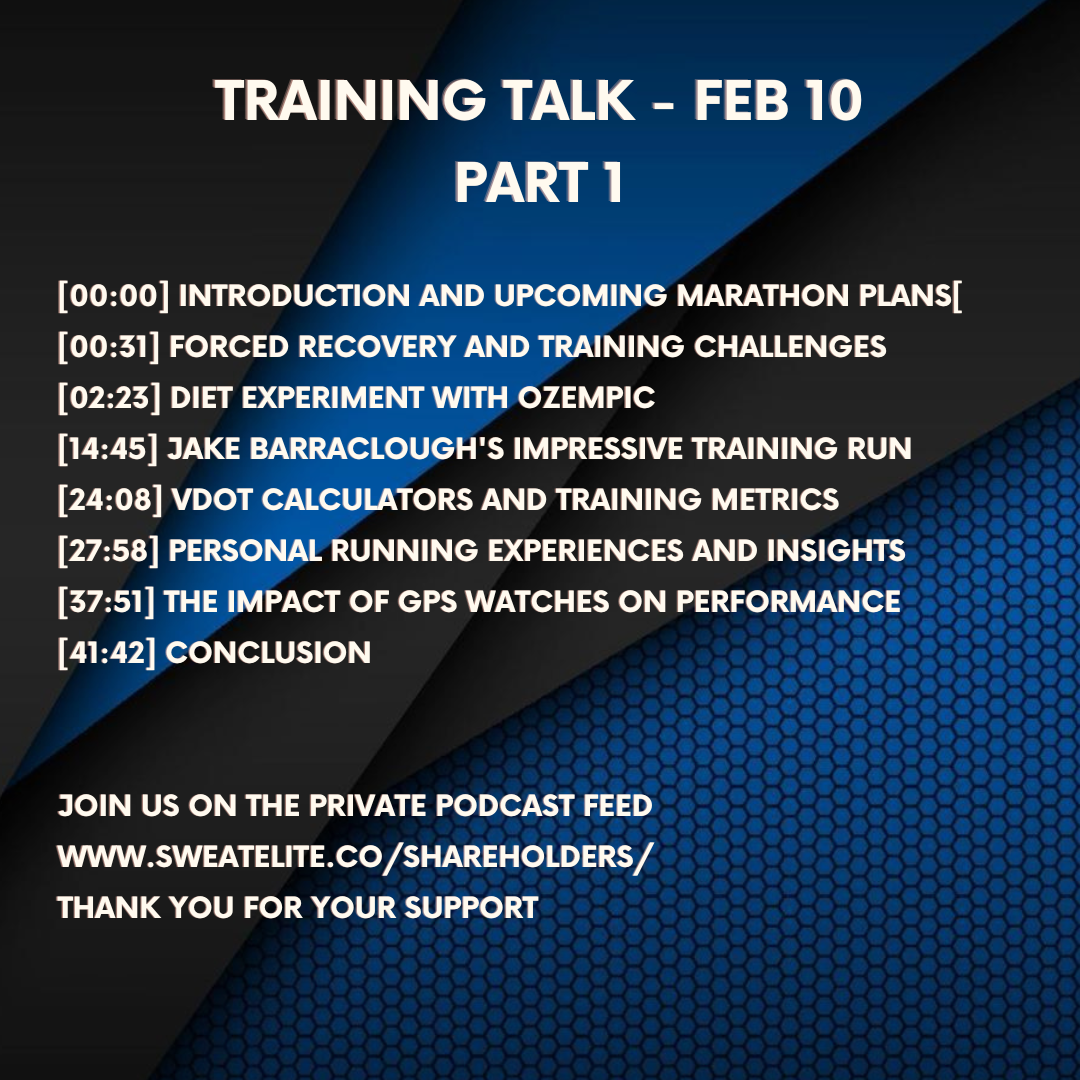 TRAINING TALK - FEB 10
PART 1

[00:00] INTRODUCTION AND UPCOMING MARATHON PLANS[
[00:31] FORCED RECOVERY AND TRAINING CHALLENGES
[02:23] DIET EXPERIMENT WITH OZEMPIC
[14:45] JAKE BARRACLOUGH'S IMPRESSIVE TRAINING RUN
[24:08] VDOT CALCULATORS AND TRAINING METRICS
[27:58] PERSONAL RUNNING EXPERIENCES AND INSIGHTS
[37:51] THE IMPACT OF GPS WATCHES ON PERFORMANCE
[41:42] CONCLUSION

JOIN US ON THE PRIVATE PODCAST FEED
WWW.SWEATELITE.CO/SHAREHOLDERS/
THANK YOU FOR YOUR SUPPORT